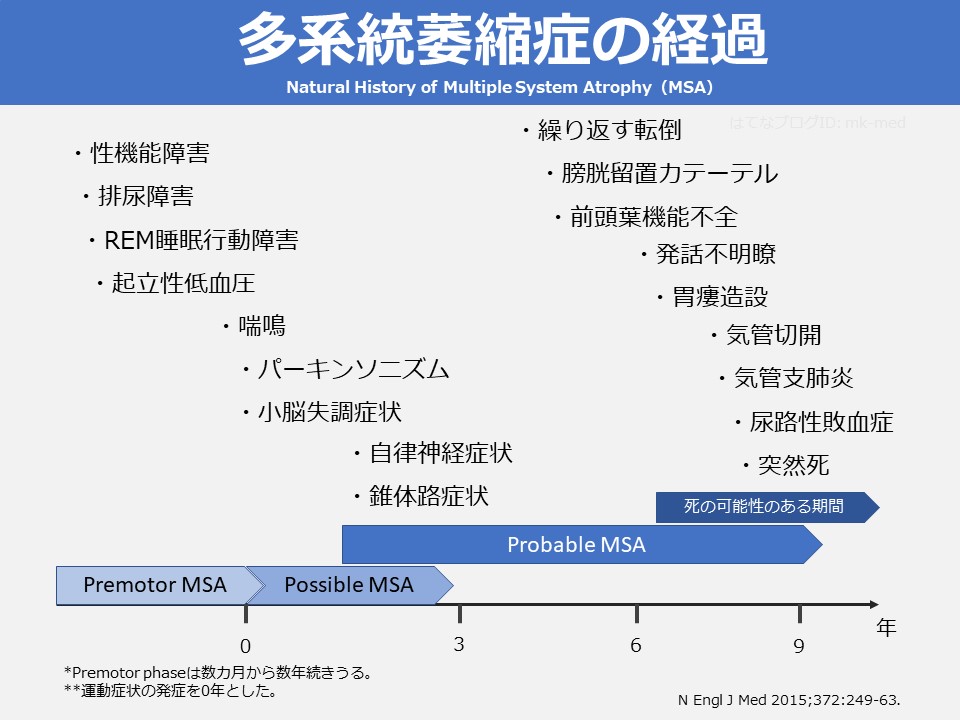 多系統萎縮症の経過
Natural History of Multiple System Atrophy（MSA）

はてなブログID: mk-med

・性機能障害
・排尿障害
・REM睡眠行動障害
・起立性低血圧
・喘鳴
・パーキンソニズム
・小脳失調症状
・自律神経症状
・錐体路症状

・繰り返す転倒
・膀胱留置カテーテル
・前頭葉機能不全
・発話不明瞭
・胃瘻造設
・気管切開
・気管支肺炎
・尿路性敗血症
・突然死

死の可能性のある期間
Probable MSA
Premotor MSA
Possible MSA

0
3
6
9
年

*Premotor phaseは数カ月から数年続きうる。
**運動症状の発症を0年とした。

N Engl J Med 2015;372:249-63.